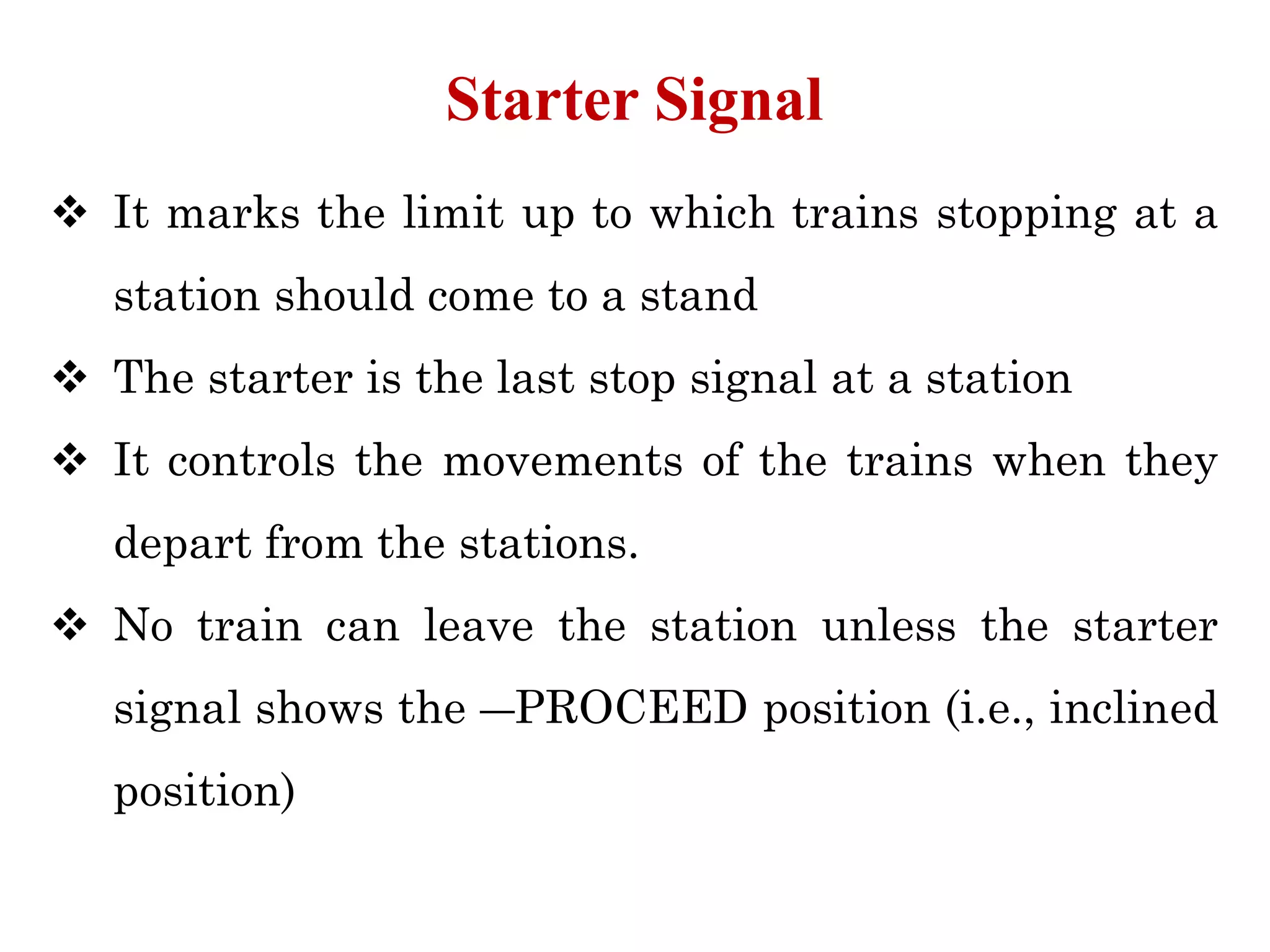 Starter Signal

❖ It marks the limit up to which trains stopping at a station should come to a stand

❖ The starter is the last stop signal at a station

❖ It controls the movements of the trains when they depart from the stations.

❖ No train can leave the station unless the starter signal shows the ―PROCEED position (i.e., inclined position)